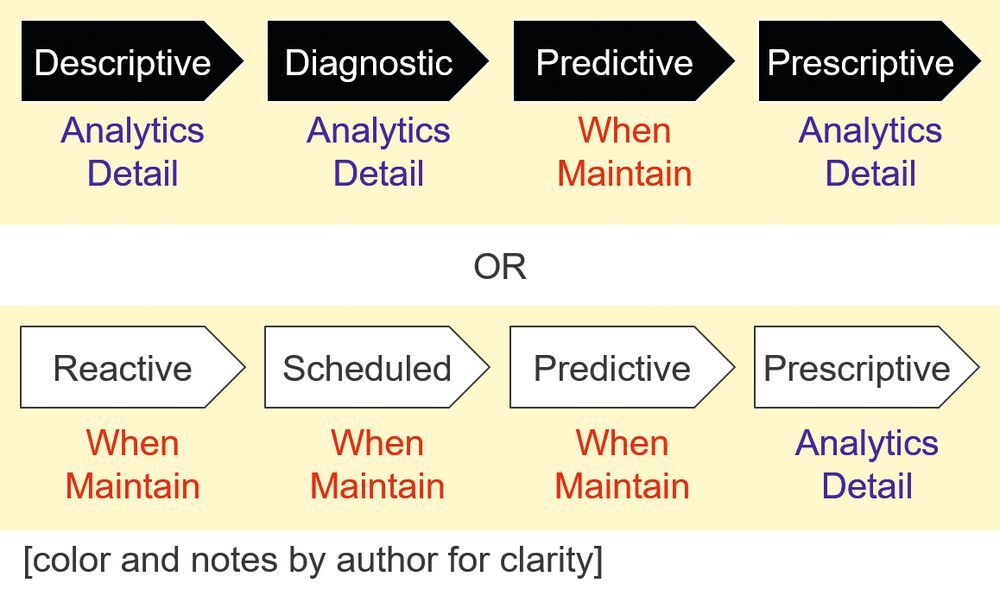 Descriptive
Analytics Detail

Diagnostic
Analytics Detail

Predictive
When Maintain

Prescriptive
Analytics Detail

OR

Reactive
When Maintain

Scheduled
When Maintain

Predictive
When Maintain

Prescriptive
Analytics Detail

[color and notes by author for clarity]